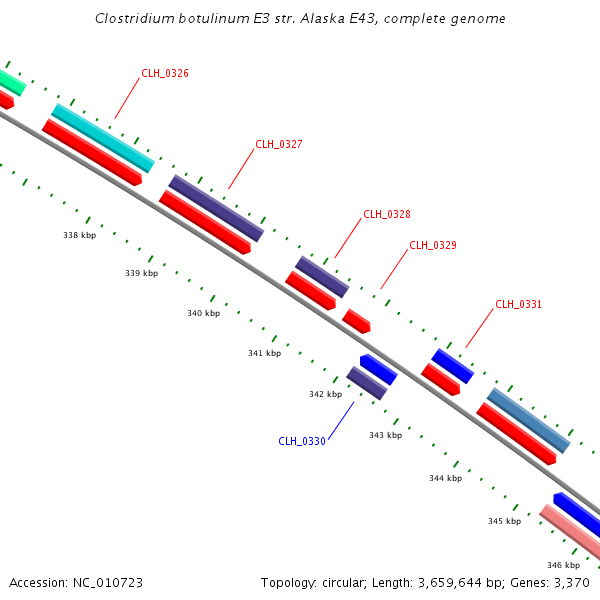 Clostridium botulinum E3 str. Alaska E43, complete genome

CLH_0326

CLH_0327

CLH_0328

CLH_0329

CLH_0331

338 kbp

339 kbp

340 kbp

341 kbp

342 kbp

CLH_0330

343 kbp

344 kbp

345 kbp

346 kbp

Accession: NC_010723

Topology: circular; Length: 3,659,644 bp; Genes: 3,370